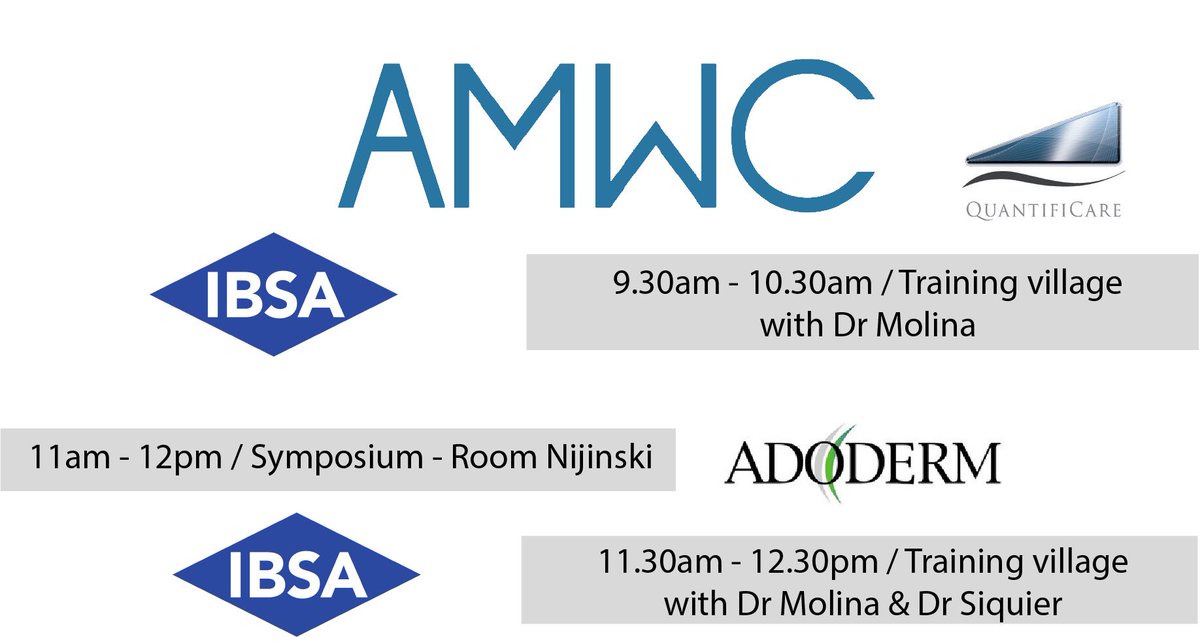 AMWC

QUANTIFICARE

IBSA

9.30am - 10.30am / Training village with Dr Molina

11am - 12pm / Symposium - Room Nijinski

ADODERM

IBSA

11.30am - 12.30pm / Training village with Dr Molina & Dr Siquier